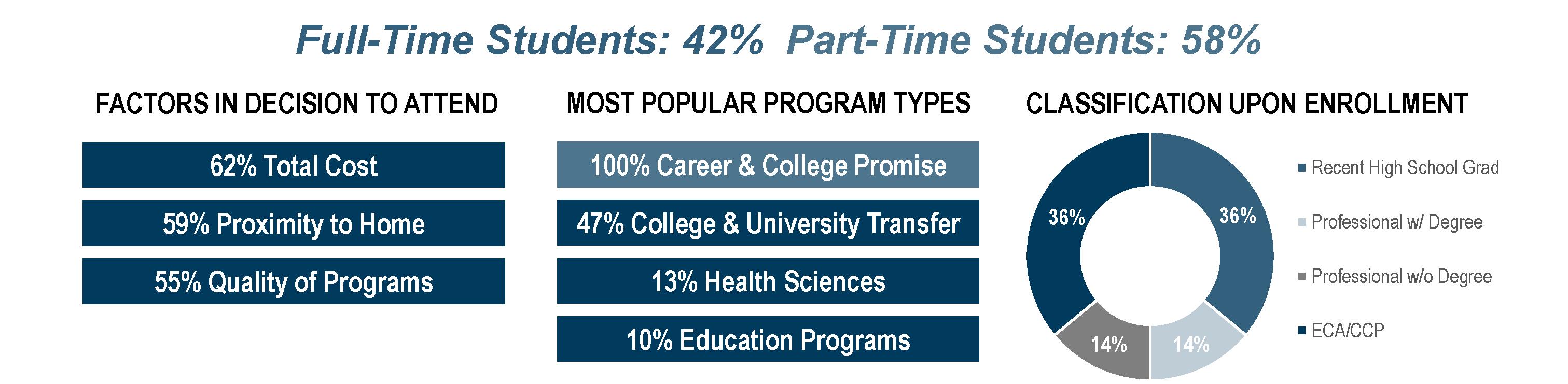 Full-Time Students: 42%  Part-Time Students: 58%

FACTORS IN DECISION TO ATTEND

62% Total Cost

59% Proximity to Home

55% Quality of Programs

MOST POPULAR PROGRAM TYPES

100% Career & College Promise

47% College & University Transfer

13% Health Sciences

10% Education Programs

CLASSIFICATION UPON ENROLLMENT

36%
36%
14%
14%

Recent High School Grad
Professional w/ Degree
Professional w/o Degree
ECA/CCP